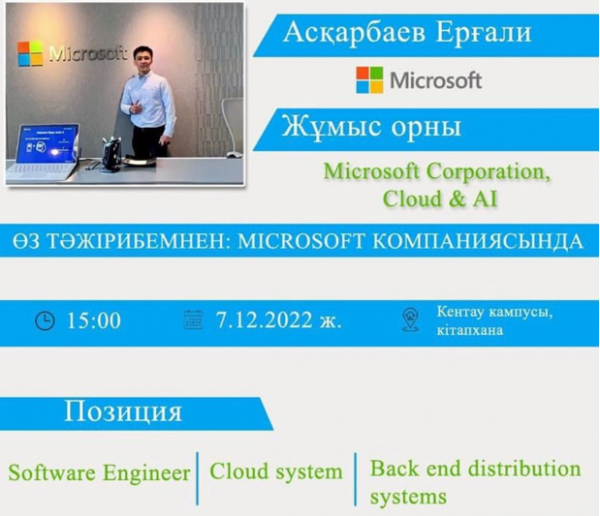 Microsoft

Асқарбаев Ерғали

Microsoft

Жұмыс орны

Microsoft Corporation, Cloud & AI

ӨЗ ТӘЖІРИБЕМНЕН: MICROSOFT КОМПАНИЯСЫНДА

15:00

7.12.2022 ж.

Кентау кампусы, кітапхана

Позиция

Software Engineer

Cloud system

Back end distribution systems